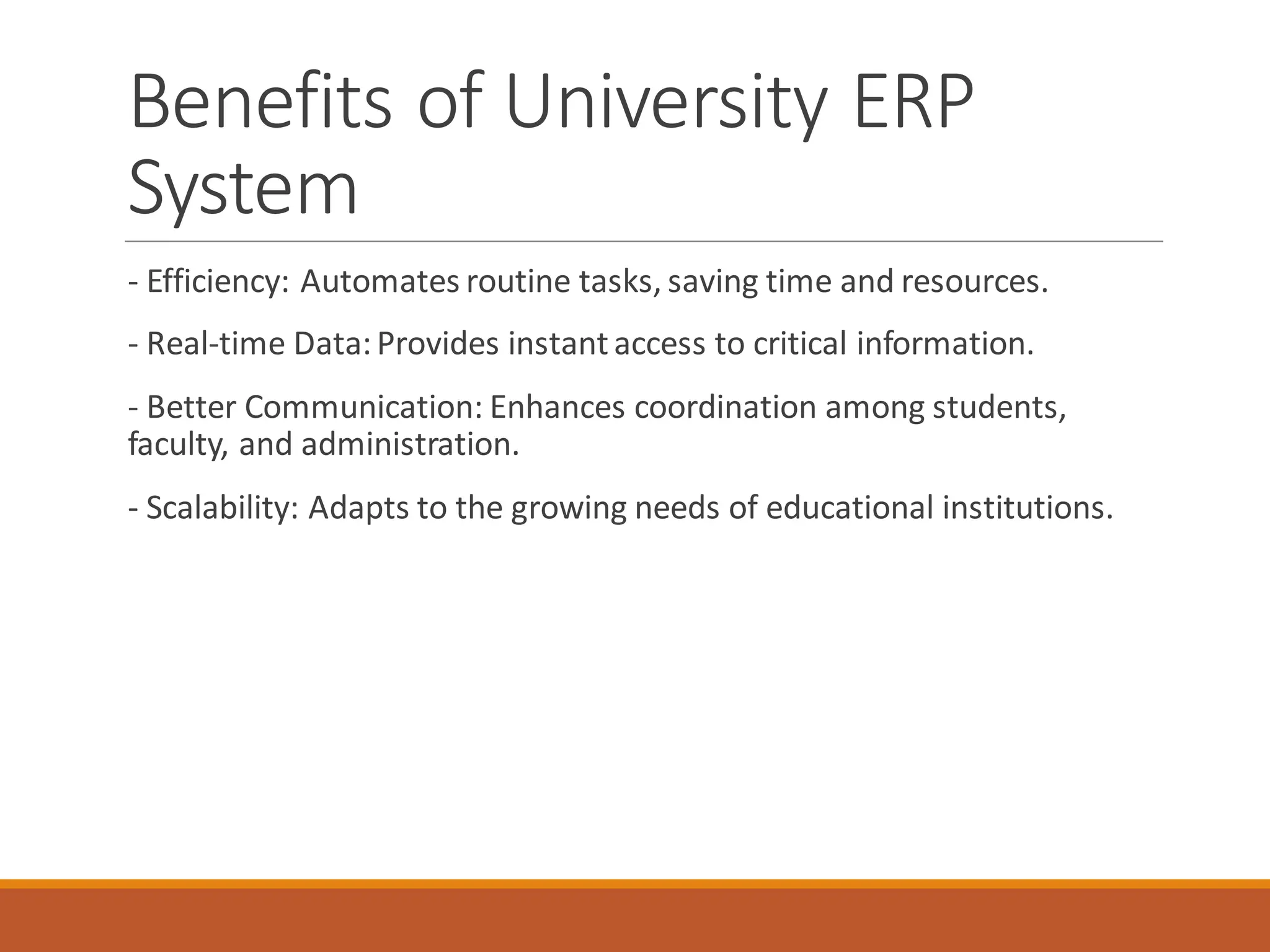 Benefits of University ERP System

- Efficiency: Automates routine tasks, saving time and resources.

- Real-time Data: Provides instant access to critical information.

- Better Communication: Enhances coordination among students, faculty, and administration.

- Scalability: Adapts to the growing needs of educational institutions.